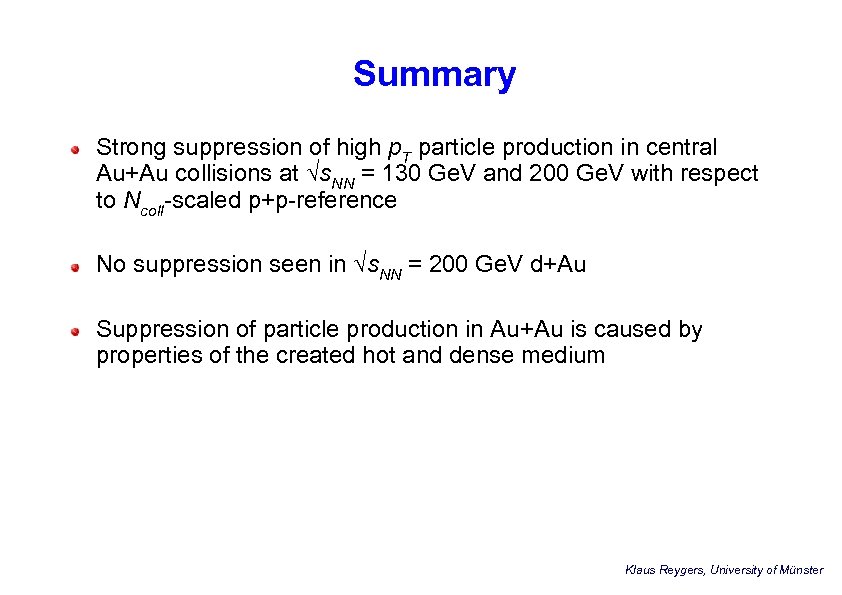 Summary

Strong suppression of high $p_T$ particle production in central Au+Au collisions at $\sqrt{s_{NN}}$ = 130 GeV and 200 GeV with respect to $N_{coll}$-scaled p+p-reference

No suppression seen in $\sqrt{s_{NN}}$ = 200 GeV d+Au

Suppression of particle production in Au+Au is caused by properties of the created hot and dense medium

Klaus Reygers, University of Münster